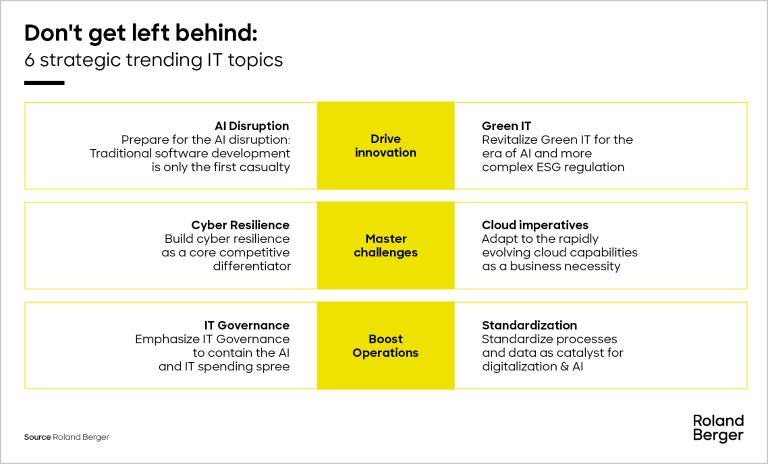 Don't get left behind:
6 strategic trending IT topics

AI Disruption
Prepare for the AI disruption: Traditional software development is only the first casualty

Drive innovation

Green IT
Revitalize Green IT for the era of AI and more complex ESG regulation

Cyber Resilience
Build cyber resilience as a core competitive differentiator

Master challenges

Cloud imperatives
Adapt to the rapidly evolving cloud capabilities as a business necessity

IT Governance
Emphasize IT Governance to contain the AI and IT spending spree

Boost Operations

Standardization
Standardize processes and data as catalyst for digitalization & AI

Source Roland Berger

Roland Berger